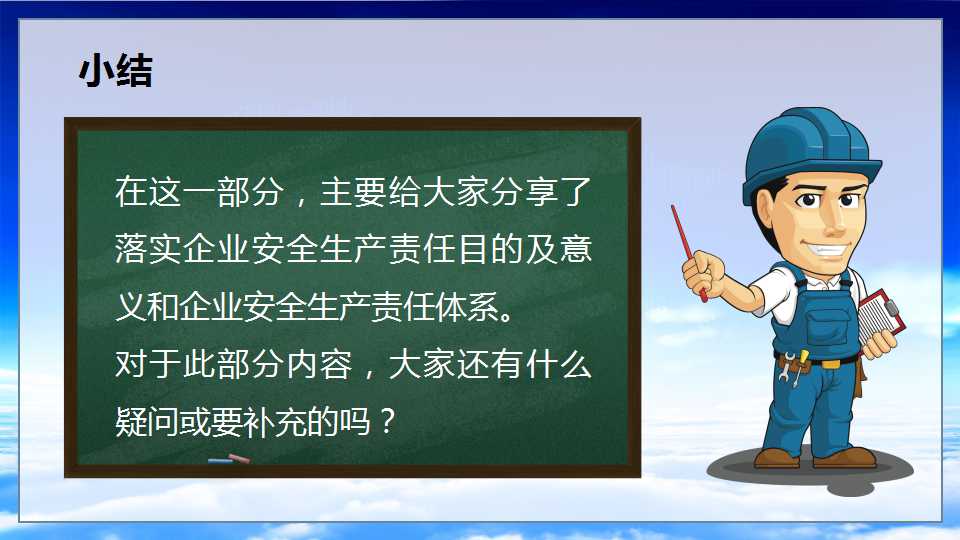 小结

在这一部分，主要给大家分享了落实企业安全生产责任目的及意义和企业安全生产责任体系。
对于此部分内容，大家还有什么疑问或要补充的吗？